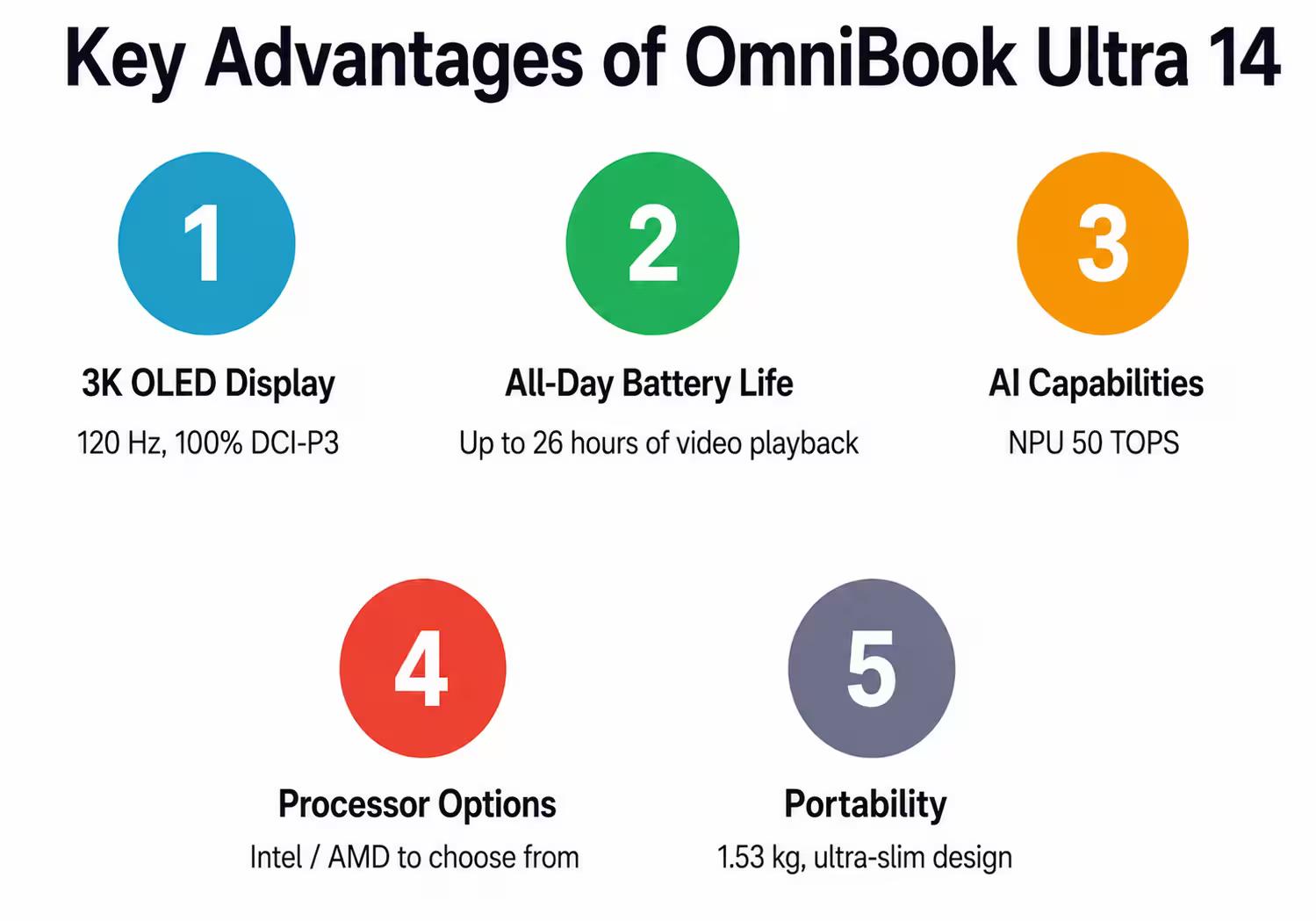 Key Advantages of OmniBook Ultra 14

1

3K OLED Display

120 Hz, 100% DCI-P3

2

All-Day Battery Life

Up to 26 hours of video playback

3

AI Capabilities

NPU 50 TOPS

4

Processor Options

Intel / AMD to choose from

5

Portability

1.53 kg, ultra-slim design